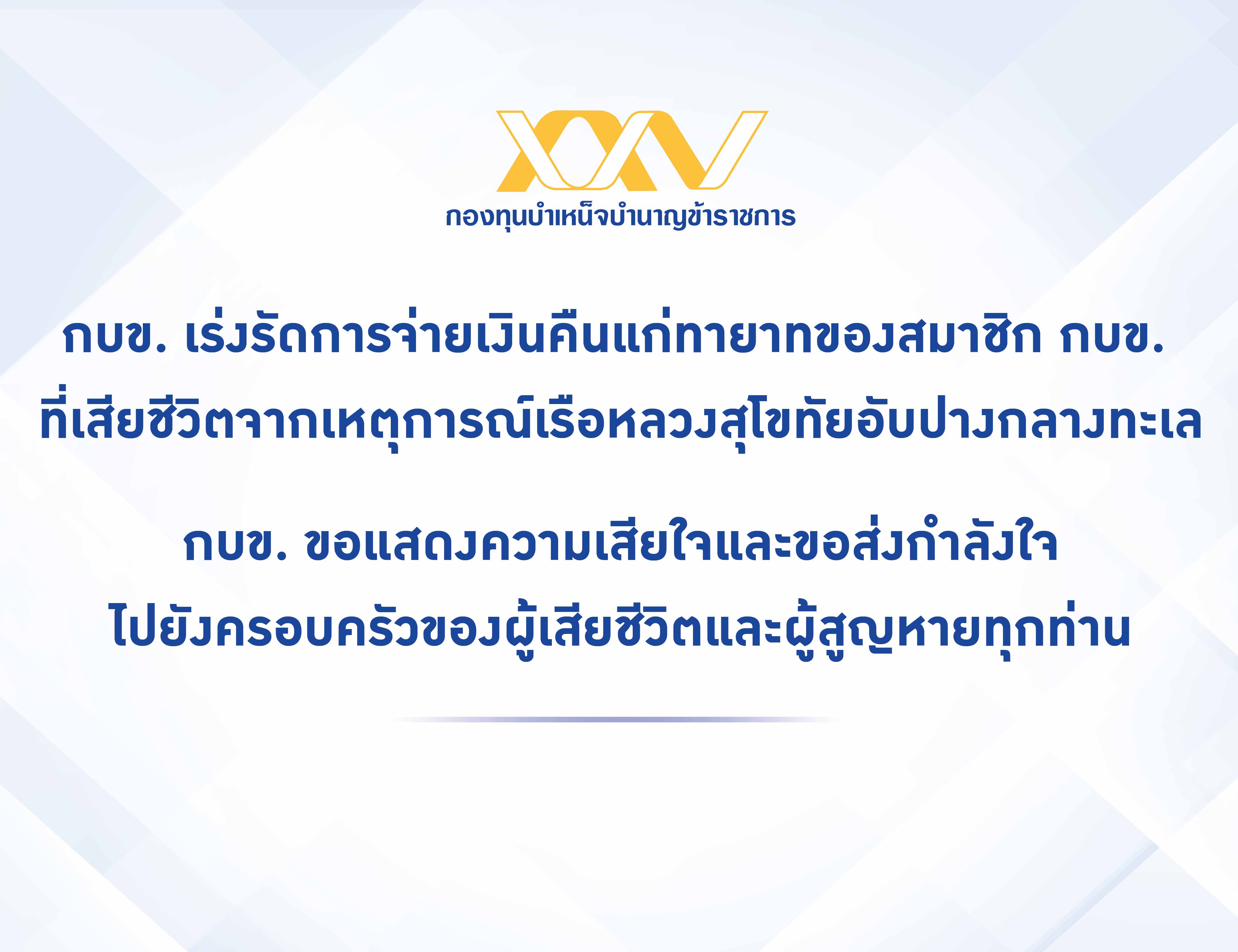 กองทุนบำเหน็จบำนาญข้าราชการ

กบข. เร่งรัดการจ่ายเงินคืนแก่ทายาทของสมาชิก กบข. ที่เสียชีวิตจากเหตุการณ์เรือหลวงสุโขทัยอับปางกลางทะเล

กบข. ขอแสดงความเสียใจและขอส่งกำลังใจ ไปยังครอบครัวของผู้เสียชีวิตและผู้สูญหายทุกท่าน